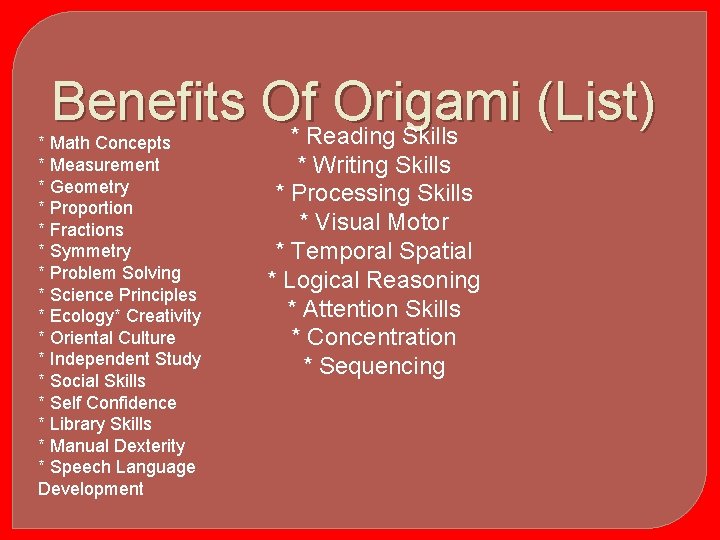 Benefits Of Origami (List)

* Math Concepts
* Measurement
* Geometry
* Proportion
* Fractions
* Symmetry
* Problem Solving
* Science Principles
* Ecology* Creativity
* Oriental Culture
* Independent Study
* Social Skills
* Self Confidence
* Library Skills
* Manual Dexterity
* Speech Language Development

* Reading Skills
* Writing Skills
* Processing Skills
* Visual Motor
* Temporal Spatial
* Logical Reasoning
* Attention Skills
* Concentration
* Sequencing